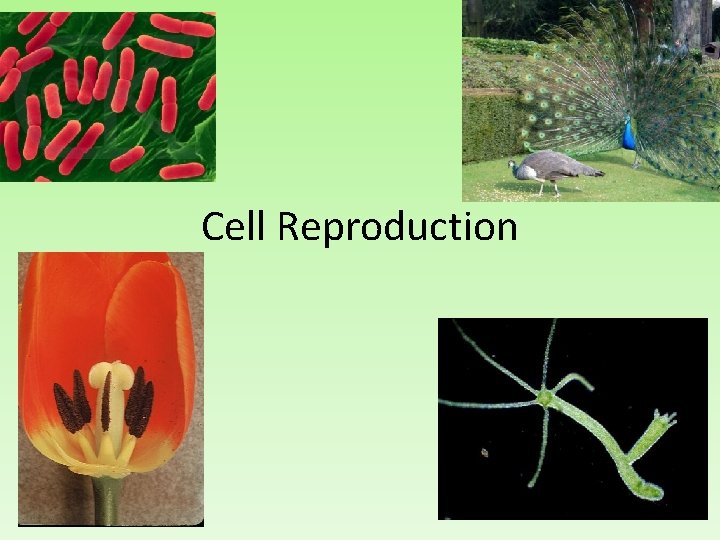 Cell Reproduction